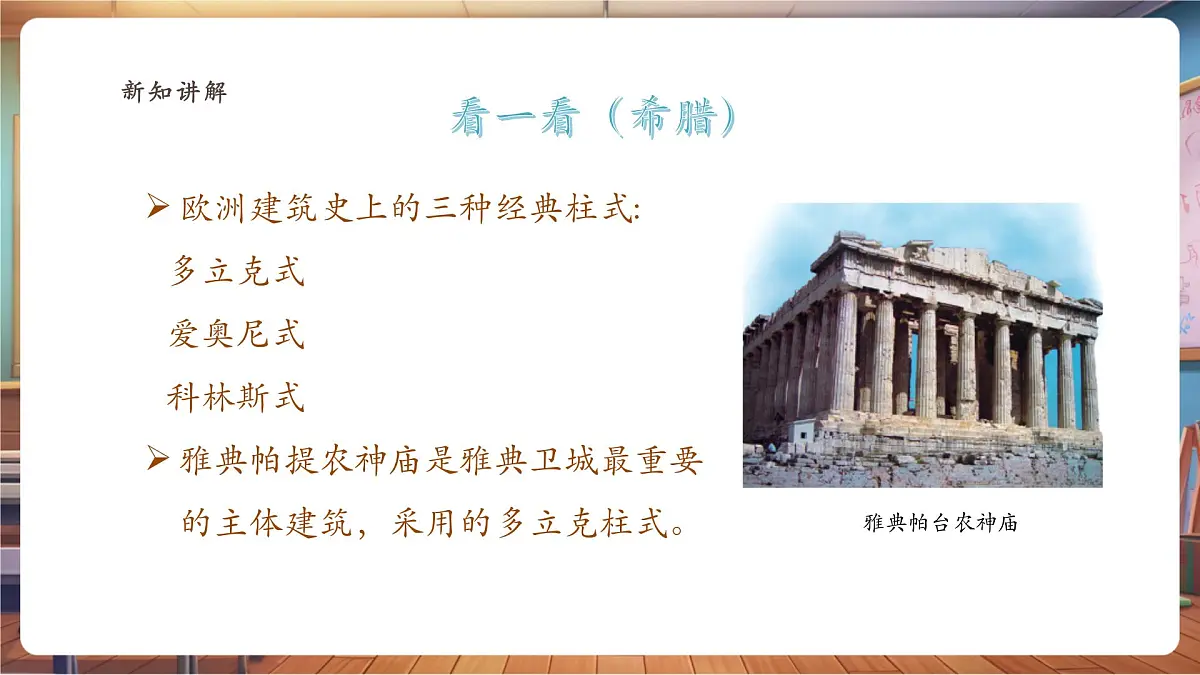 新知讲解

看一看（希腊）

➢ 欧洲建筑史上的三种经典柱式:
多立克式
爱奥尼式
科林斯式

➢ 雅典帕提农神庙是雅典卫城最重要的主体建筑，采用的多立克柱式。

雅典帕台农神庙